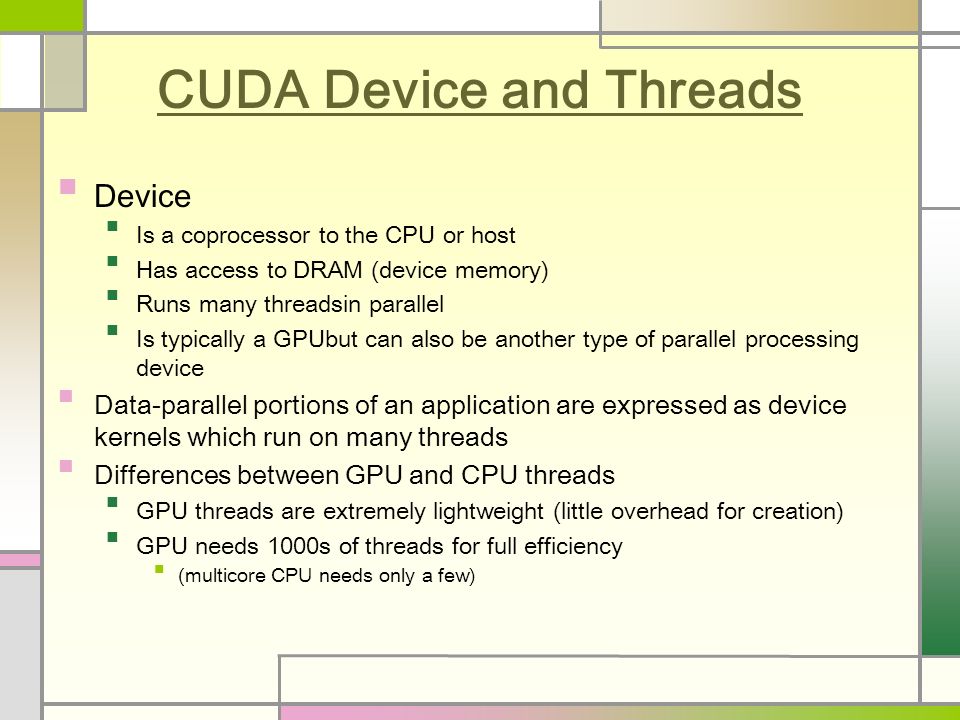 CUDA Device and Threads

Device
Is a coprocessor to the CPU or host
Has access to DRAM (device memory)
Runs many threadsin parallel
Is typically a GPUbut can also be another type of parallel processing device

Data-parallel portions of an application are expressed as device kernels which run on many threads

Differences between GPU and CPU threads
GPU threads are extremely lightweight (little overhead for creation)
GPU needs 1000s of threads for full efficiency
(multicore CPU needs only a few)